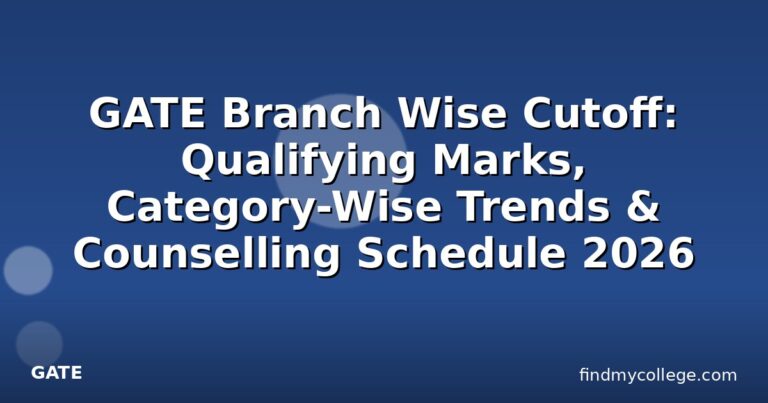 GATE Branch Wise Cutoff: Qualifying Marks, Category-Wise Trends & Counselling Schedule 2026

GATE

findmycollege.com